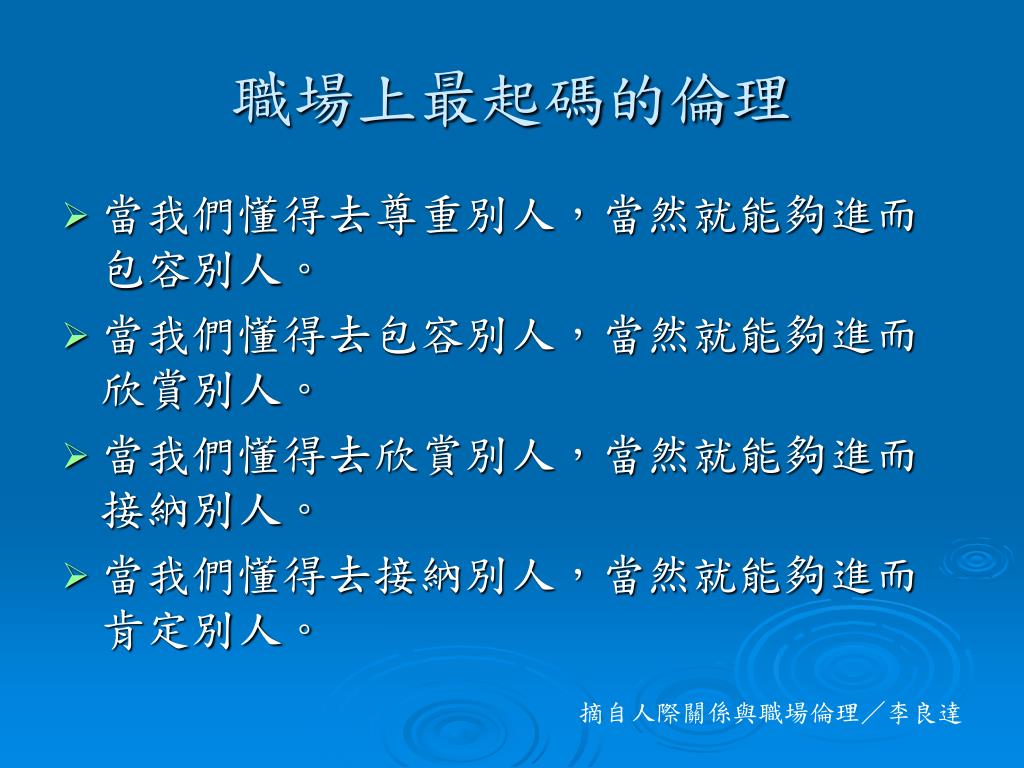 職場上最起碼的倫理

➢ 當我們懂得去尊重別人，當然就能夠進而包容別人。
➢ 當我們懂得去包容別人，當然就能夠進而欣賞別人。
➢ 當我們懂得去欣賞別人，當然就能夠進而接納別人。
➢ 當我們懂得去接納別人，當然就能夠進而肯定別人。

摘自人際關係與職場倫理／李良達